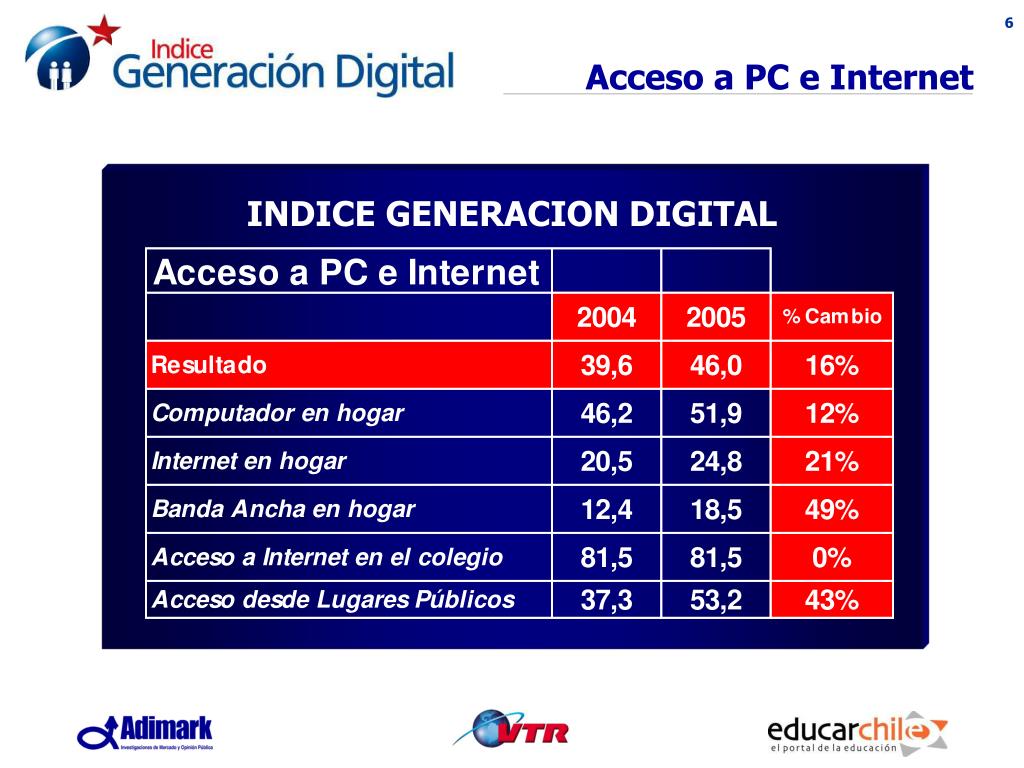 6

Indice Generación Digital

Acceso a PC e Internet

INDICE GENERACION DIGITAL

| Acceso a PC e Internet | | | |
|---|---|---|---|
| | 2004 | 2005 | % Cambio |
| Resultado | 39,6 | 46,0 | 16% |
| Computador en hogar | 46,2 | 51,9 | 12% |
| Internet en hogar | 20,5 | 24,8 | 21% |
| Banda Ancha en hogar | 12,4 | 18,5 | 49% |
| Acceso a Internet en el colegio | 81,5 | 81,5 | 0% |
| Acceso desde Lugares Públicos | 37,3 | 53,2 | 43% |

Adimark
Investigaciones de Mercado y Opinión Pública

VTR

educarchile
el portal de la educación